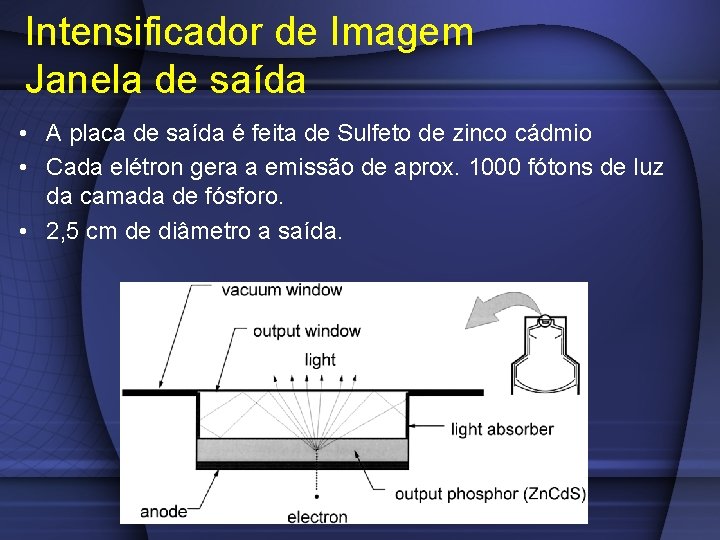 Intensificador de Imagem
Janela de saída

• A placa de saída é feita de Sulfeto de zinco cádmio
• Cada elétron gera a emissão de aprox. 1000 fótons de luz da camada de fósforo.
• 2,5 cm de diâmetro a saída.

vacuum window
output window
light
light absorber
output phosphor (ZnCdS)
anode
electron